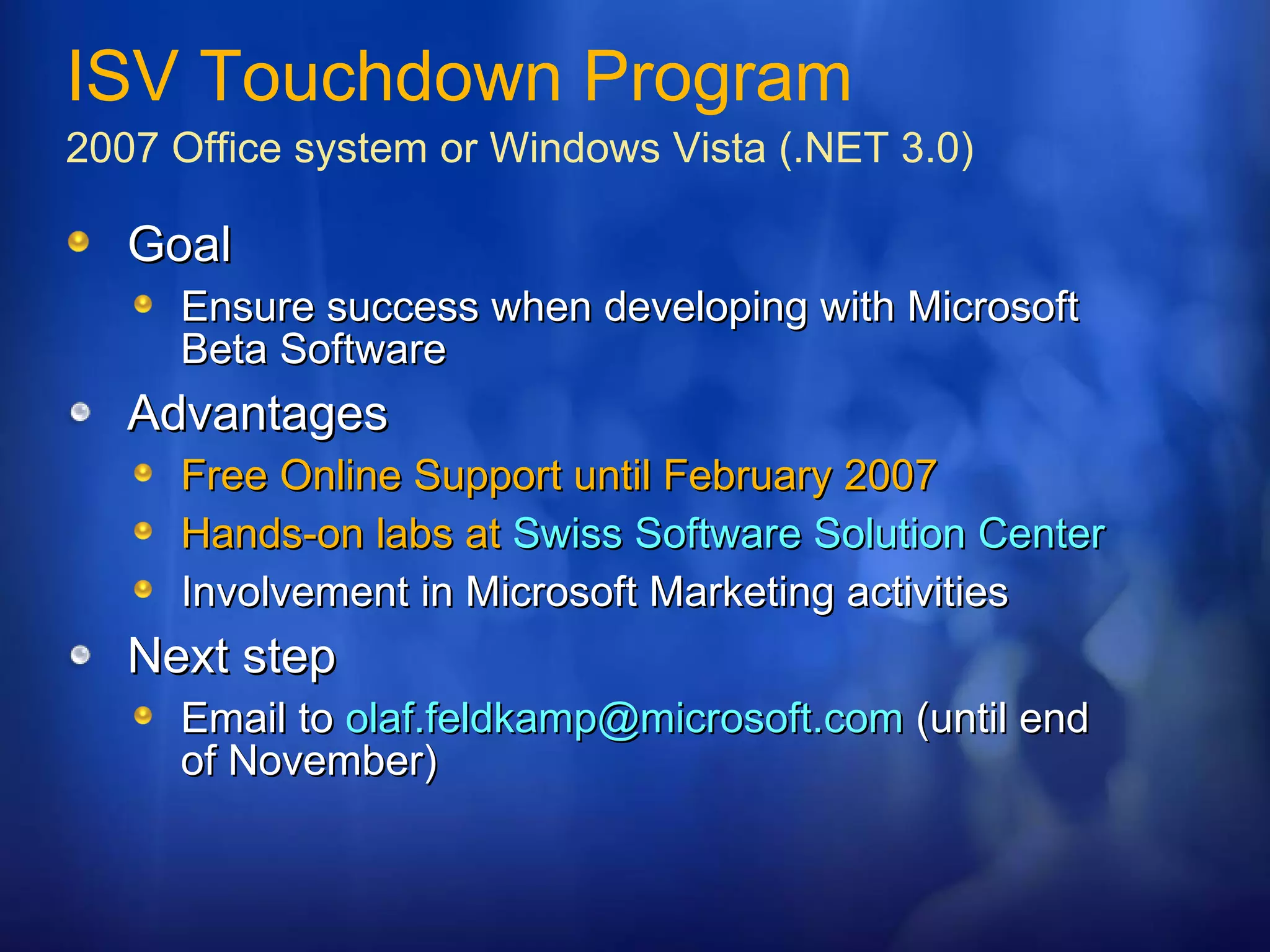 ISV Touchdown Program

2007 Office system or Windows Vista (.NET 3.0)

Goal

Ensure success when developing with Microsoft Beta Software

Advantages

Free Online Support until February 2007

Hands-on labs at Swiss Software Solution Center

Involvement in Microsoft Marketing activities

Next step

Email to olaf.feldkamp@microsoft.com (until end of November)